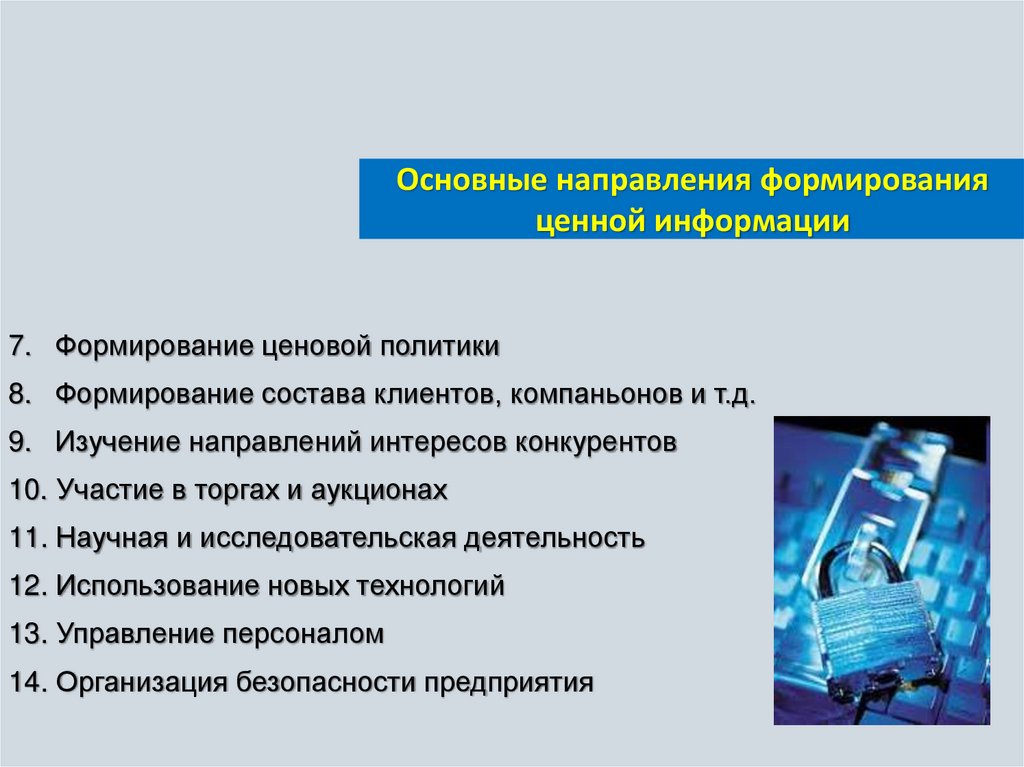 Основные направления формирования ценной информации

7. Формирование ценовой политики
8. Формирование состава клиентов, компаньонов и т.д.
9. Изучение направлений интересов конкурентов
10. Участие в торгах и аукционах
11. Научная и исследовательская деятельность
12. Использование новых технологий
13. Управление персоналом
14. Организация безопасности предприятия